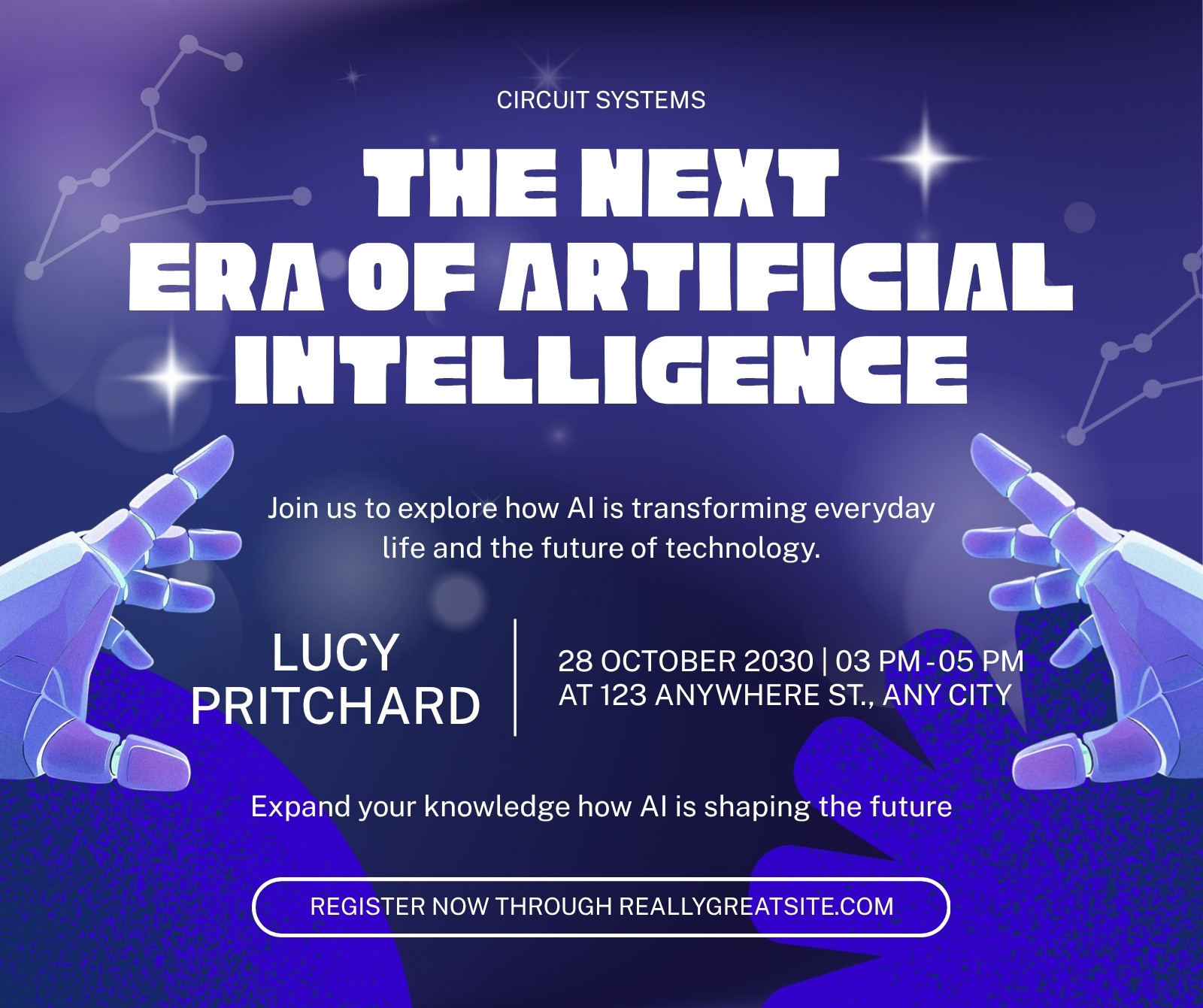 CIRCUIT SYSTEMS

THE NEXT ERA OF ARTIFICIAL INTELLIGENCE

Join us to explore how AI is transforming everyday life and the future of technology.

LUCY PRITCHARD

28 OCTOBER 2030 | 03 PM - 05 PM
AT 123 ANYWHERE ST., ANY CITY

Expand your knowledge how AI is shaping the future

REGISTER NOW THROUGH REALLYGREATSITE.COM